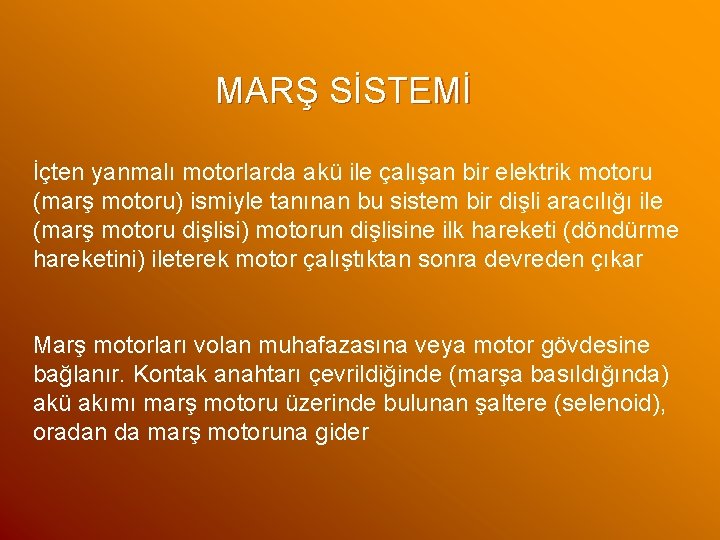 MARŞ SİSTEMİ

İçten yanmalı motorlarda akü ile çalışan bir elektrik motoru (marş motoru) ismiyle tanınan bu sistem bir dişli aracılığı ile (marş motoru dişlisi) motorun dişlisine ilk hareketi (döndürme hareketini) ileterek motor çalıştıktan sonra devreden çıkar

Marş motorları volan muhafazasına veya motor gövdesine bağlanır. Kontak anahtarı çevrildiğinde (marşa basıldığında) akü akımı marş motoru üzerinde bulunan şaltere (selenoid), oradan da marş motoruna gider